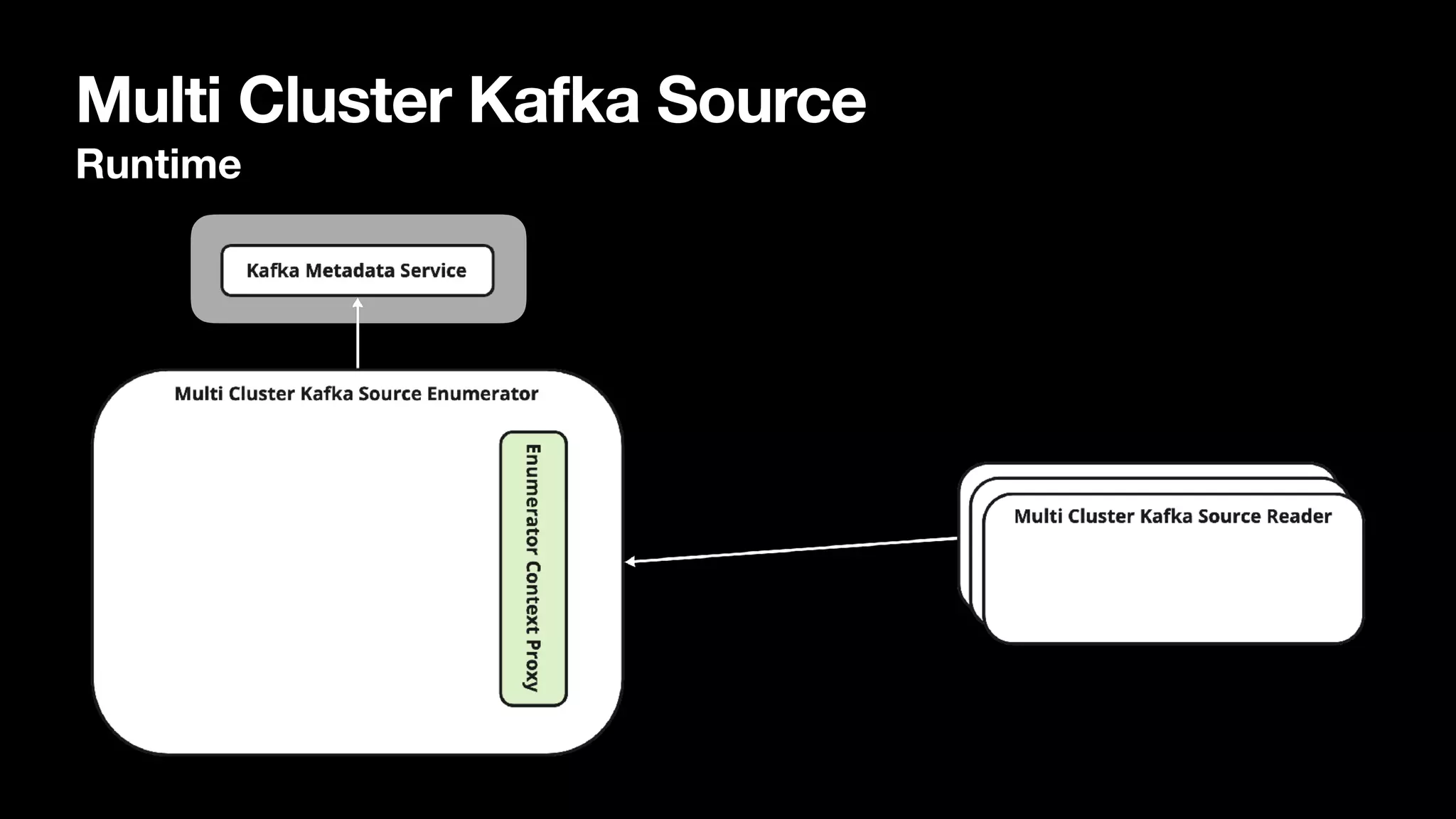 Multi Cluster Kafka Source
Runtime

Kafka Metadata Service

Multi Cluster Kafka Source Enumerator

Enumerator Context Proxy

Multi Cluster Kafka Source Reader